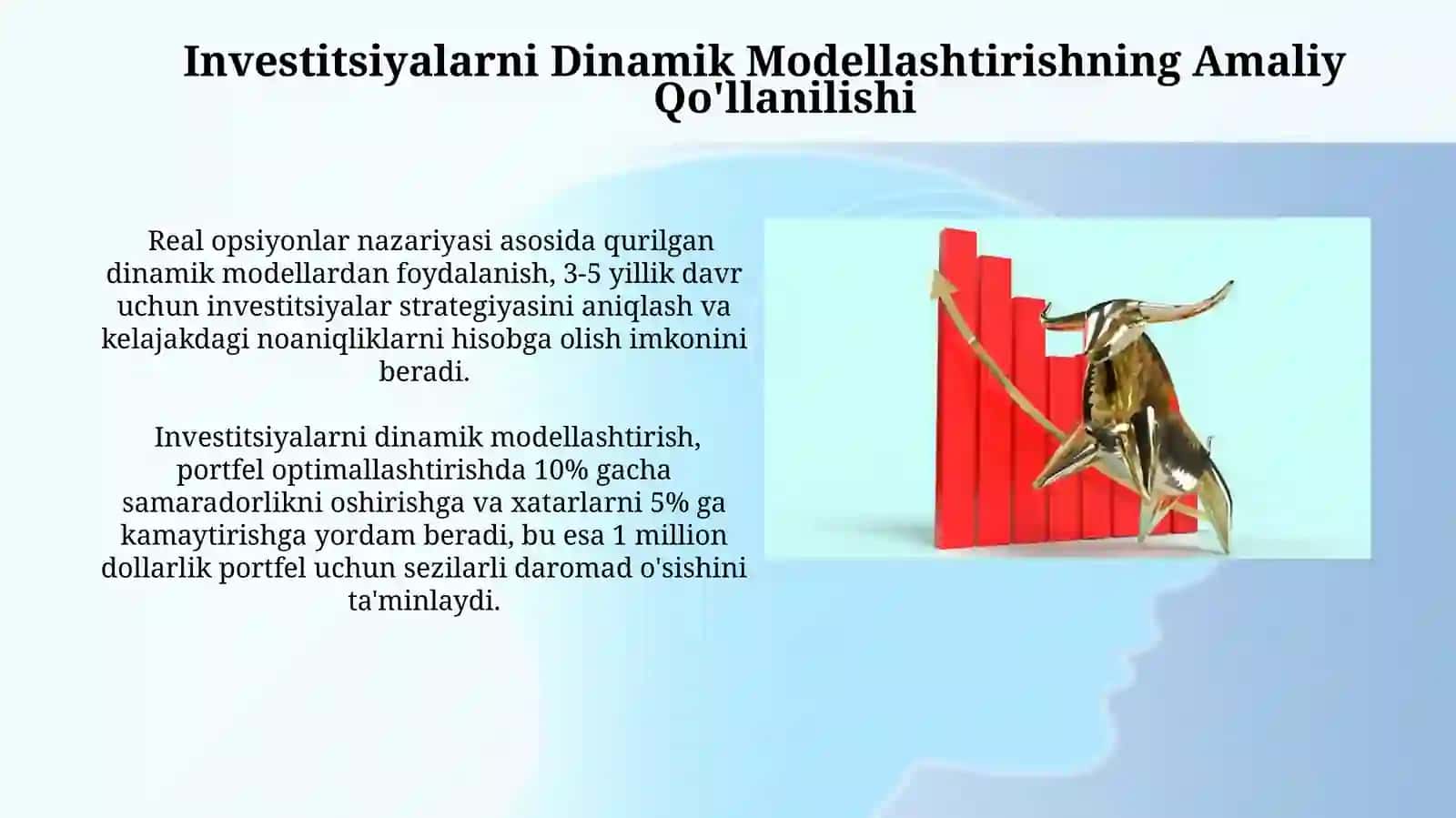 Investitsiyalarni Dinamik Modellashtirishning Amaliy Qo'llanilishi

Real opsiyonlar nazariyasi asosida qurilgan dinamik modellardan foydalanish, 3-5 yillik davr uchun investitsiyalar strategiyasini aniqlash va kelajakdagi noaniqliklarni hisobga olish imkonini beradi.

Investitsiyalarni dinamik modellashtirish, portfel optimallashtirishda 10% gacha samaradorlikni oshirishga va xatarlarni 5% ga kamaytirishga yordam beradi, bu esa 1 million dollarlik portfel uchun sezilarli daromad o'sishini ta'minlaydi.